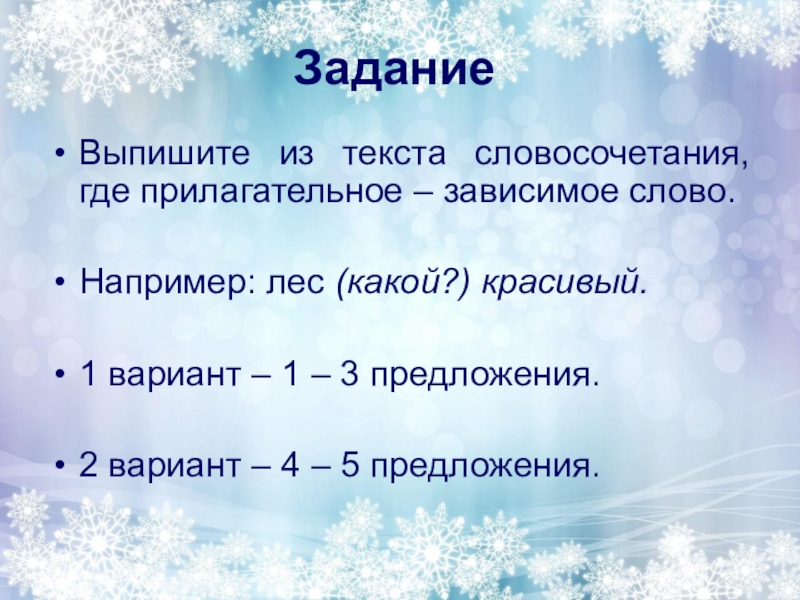 Задание

• Выпишите из текста словосочетания, где прилагательное – зависимое слово.

• Например: лес (какой?) красивый.

• 1 вариант – 1 – 3 предложения.

• 2 вариант – 4 – 5 предложения.